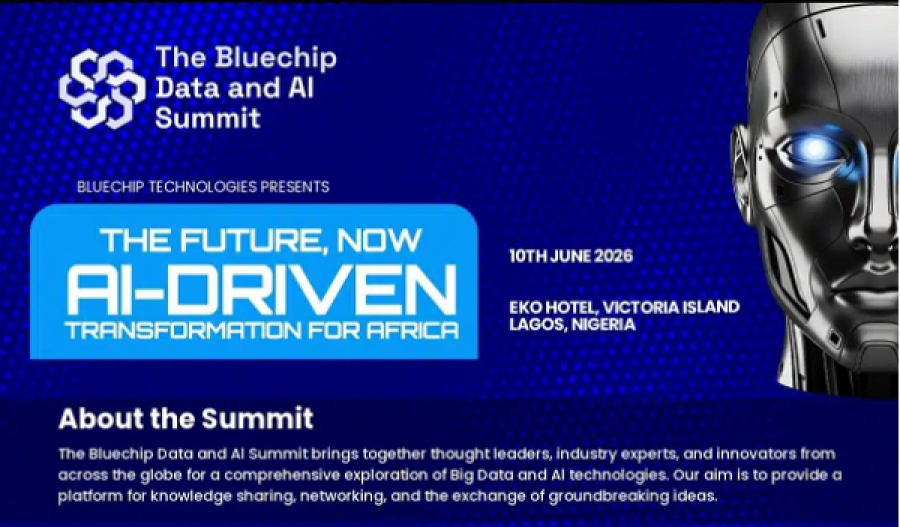 The Bluechip Data and AI Summit

BLUECHIP TECHNOLOGIES PRESENTS

THE FUTURE, NOW
AI-DRIVEN
TRANSFORMATION FOR AFRICA

10TH JUNE 2026

EKO HOTEL, VICTORIA ISLAND
LAGOS, NIGERIA

About the Summit

The Bluechip Data and AI Summit brings together thought leaders, industry experts, and innovators from across the globe for a comprehensive exploration of Big Data and AI technologies. Our aim is to provide a platform for knowledge sharing, networking, and the exchange of groundbreaking ideas.